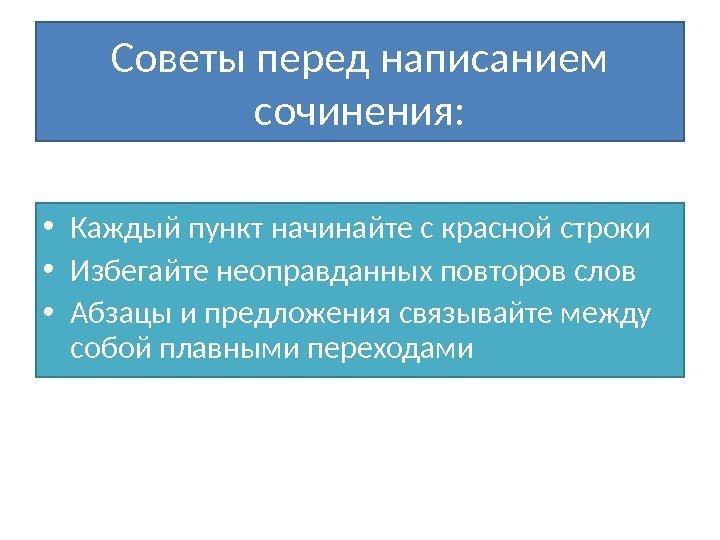 Советы перед написанием сочинения:

• Каждый пункт начинайте с красной строки
• Избегайте неоправданных повторов слов
• Абзацы и предложения связывайте между собой плавными переходами